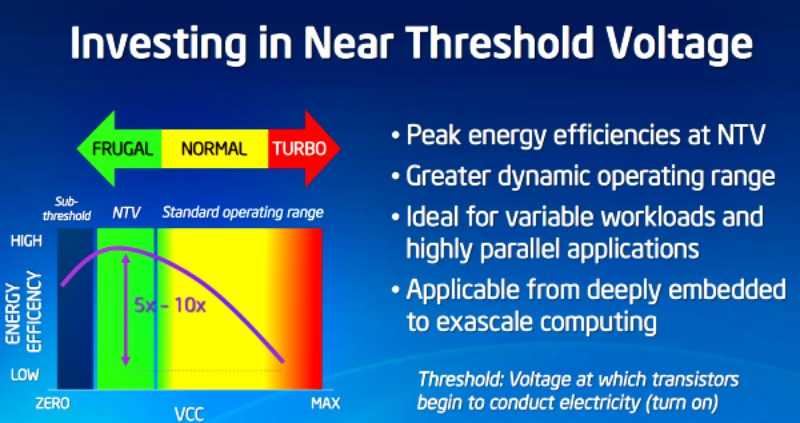 Investing in Near Threshold Voltage

FRUGAL NORMAL TURBO

Sub-threshold NTV Standard operating range

HIGH

ENERGY EFFICENCY

5x - 10x

LOW

ZERO VCC MAX

• Peak energy efficiencies at NTV

• Greater dynamic operating range

• Ideal for variable workloads and highly parallel applications

• Applicable from deeply embedded to exascale computing

Threshold: Voltage at which transistors begin to conduct electricity (turn on)